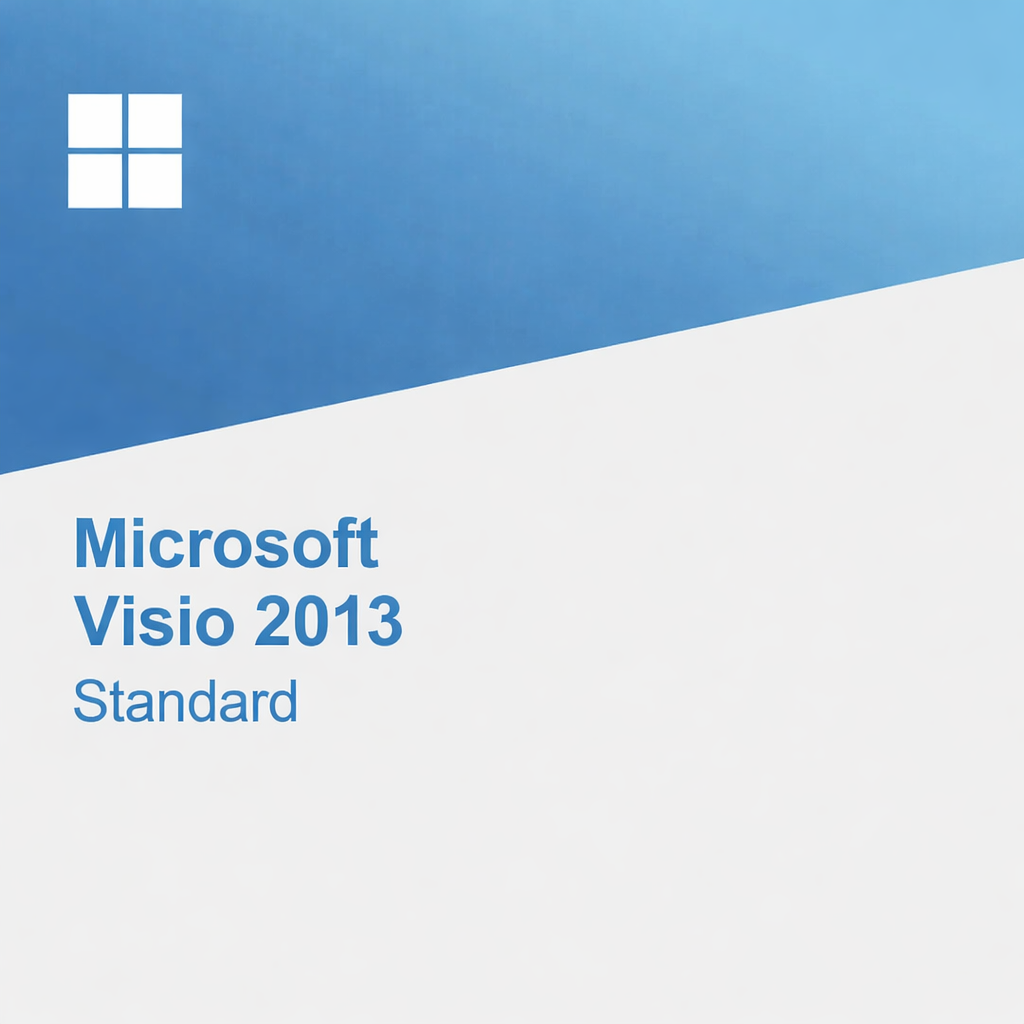 Microsoft
Visio 2013
Standard